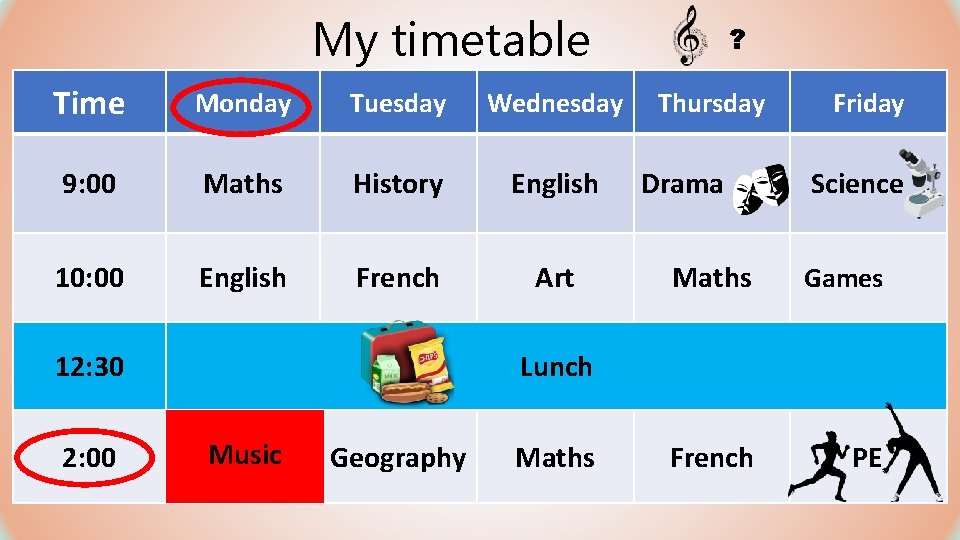 My timetable

?

| Time | Monday | Tuesday | Wednesday | Thursday | Friday |
|---|---|---|---|---|---|
| 9:00 | Maths | History | English | Drama | Science |
| 10:00 | English | French | Art | Maths | Games |
| 12:30 | Lunch | | | | |
| 2:00 | Music | Geography | Maths | French | PE |